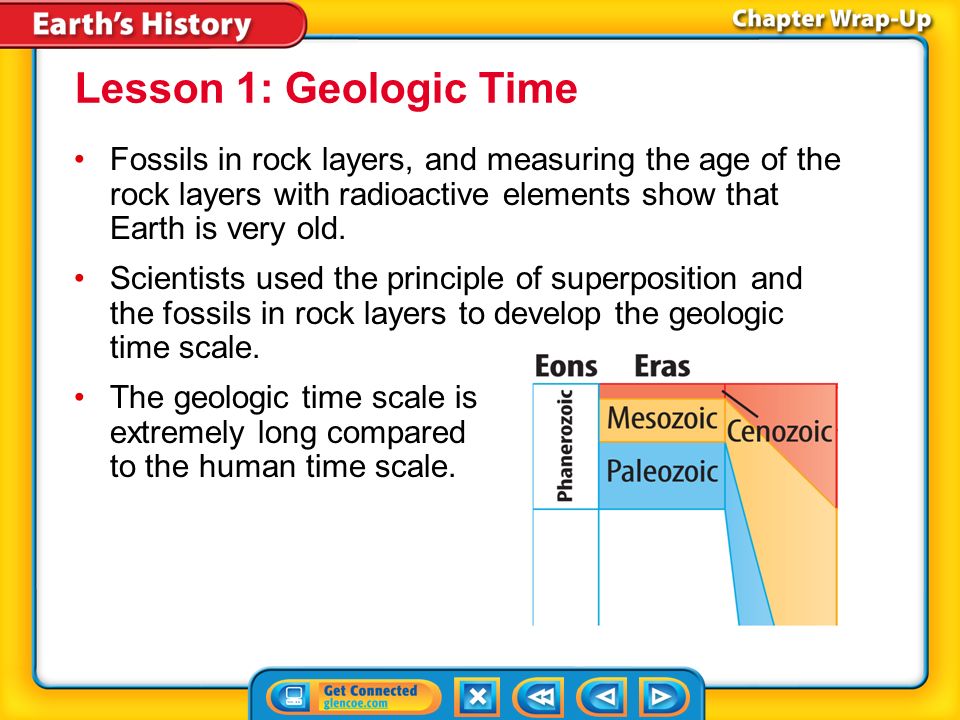 Earth's History

Chapter Wrap-Up

Lesson 1: Geologic Time

• Fossils in rock layers, and measuring the age of the rock layers with radioactive elements show that Earth is very old.

• Scientists used the principle of superposition and the fossils in rock layers to develop the geologic time scale.

• The geologic time scale is extremely long compared to the human time scale.

Eons Eras

Phanerozoic

Mesozoic

Cenozoic

Paleozoic

Get Connected glencoe.com